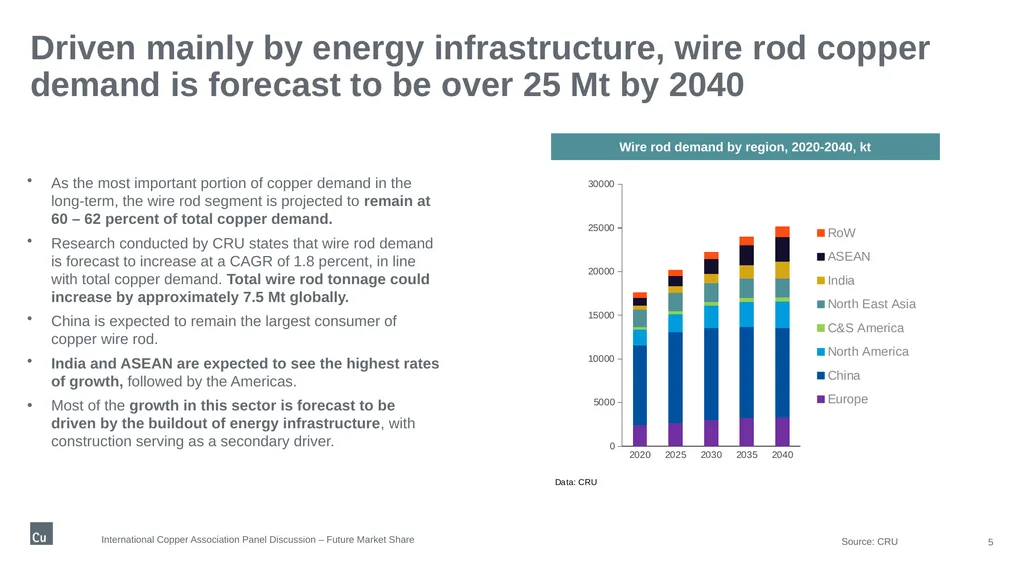 Driven mainly by energy infrastructure, wire rod copper demand is forecast to be over 25 Mt by 2040

• As the most important portion of copper demand in the long-term, the wire rod segment is projected to remain at 60 – 62 percent of total copper demand.

• Research conducted by CRU states that wire rod demand is forecast to increase at a CAGR of 1.8 percent, in line with total copper demand. Total wire rod tonnage could increase by approximately 7.5 Mt globally.

• China is expected to remain the largest consumer of copper wire rod.

• India and ASEAN are expected to see the highest rates of growth, followed by the Americas.

• Most of the growth in this sector is forecast to be driven by the buildout of energy infrastructure, with construction serving as a secondary driver.

Wire rod demand by region, 2020-2040, kt

30000
25000
20000
15000
10000
5000
0
2020 2025 2030 2035 2040

RoW
ASEAN
India
North East Asia
C&S America
North America
China
Europe

Data: CRU

Cu

International Copper Association Panel Discussion – Future Market Share

Source: CRU

5